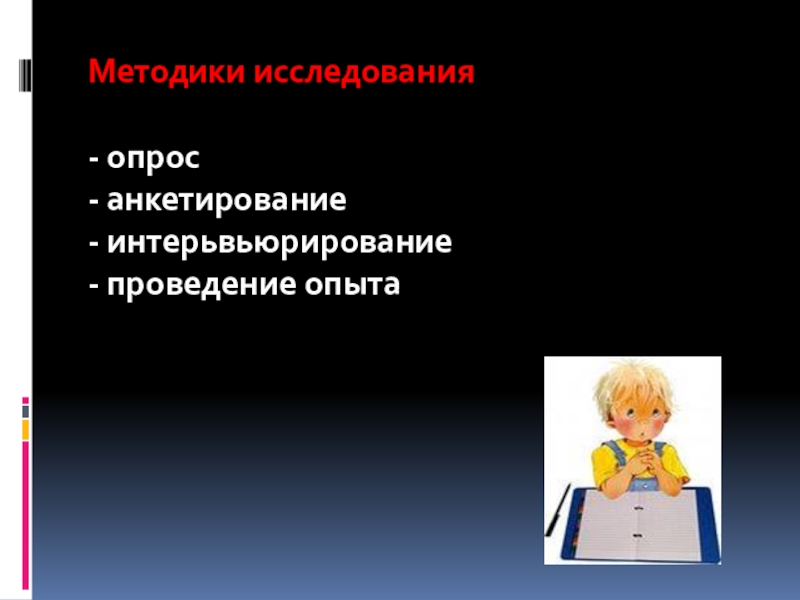 Методики исследования

- опрос
- анкетирование
- интерьвьюрирование
- проведение опыта